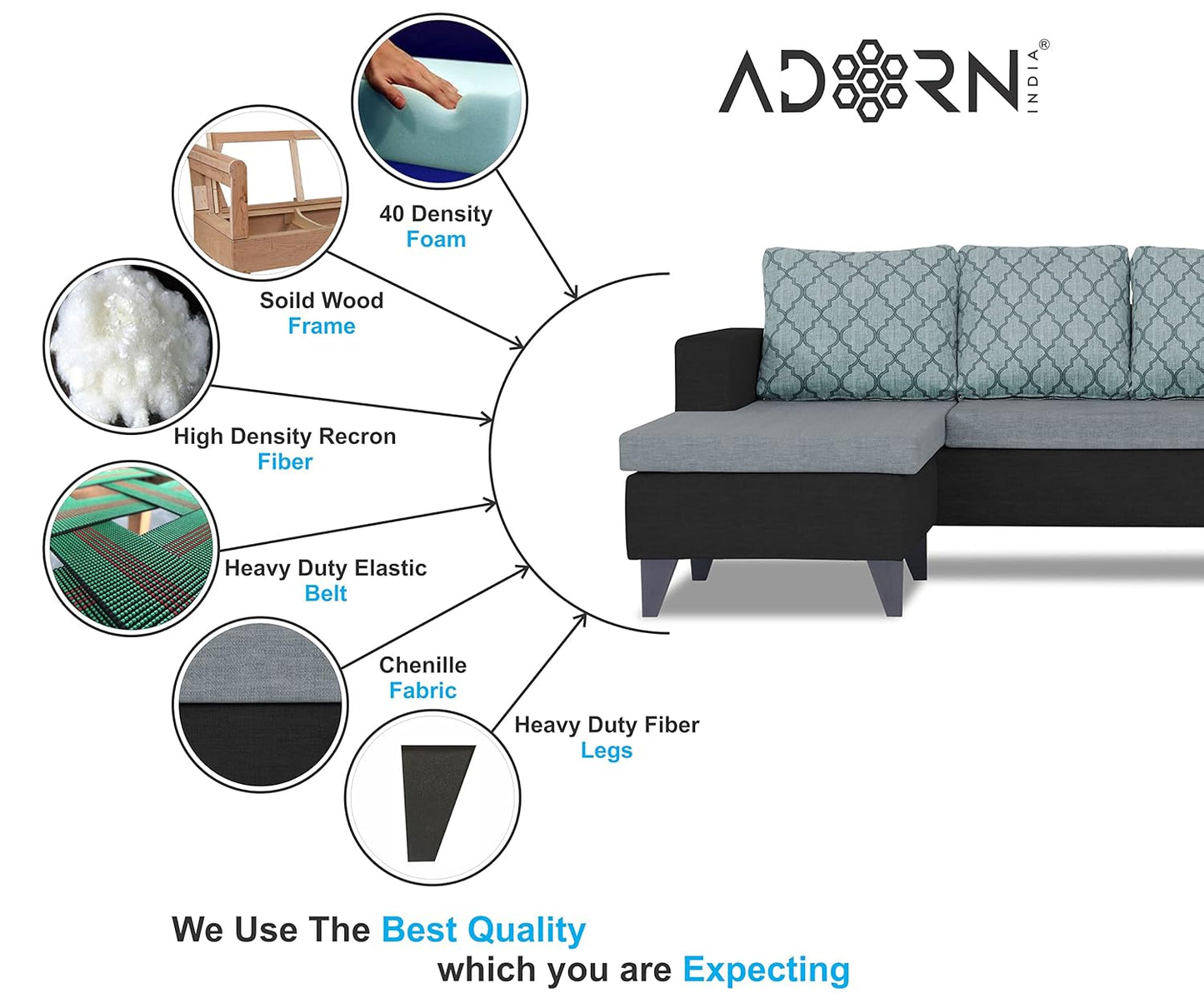 ADORN INDIA®

40 Density Foam

Soild Wood Frame

High Density Recron Fiber

Heavy Duty Elastic Belt

Chenille Fabric

Heavy Duty Fiber Legs

We Use The Best Quality which you are Expecting